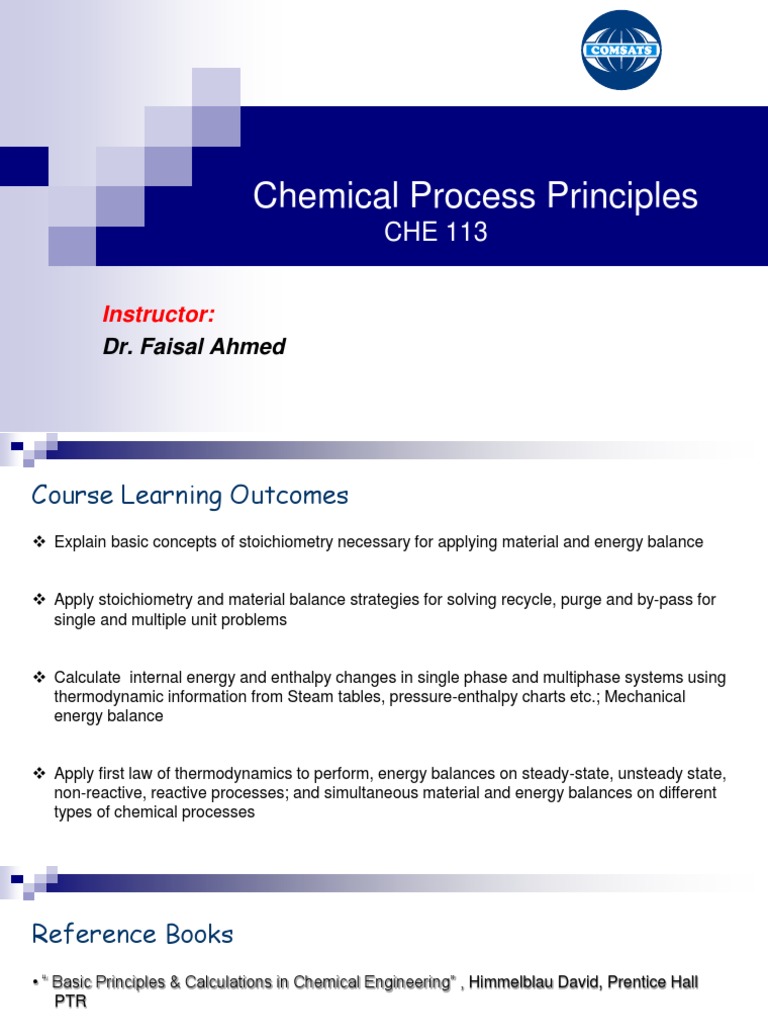 COMSATS

Chemical Process Principles
CHE 113

Instructor:
Dr. Faisal Ahmed

Course Learning Outcomes

❖ Explain basic concepts of stoichiometry necessary for applying material and energy balance

❖ Apply stoichiometry and material balance strategies for solving recycle, purge and by-pass for single and multiple unit problems

❖ Calculate internal energy and enthalpy changes in single phase and multiphase systems using thermodynamic information from Steam tables, pressure-enthalpy charts etc.; Mechanical energy balance

❖ Apply first law of thermodynamics to perform, energy balances on steady-state, unsteady state, non-reactive, reactive processes; and simultaneous material and energy balances on different types of chemical processes

Reference Books

• " Basic Principles & Calculations in Chemical Engineering" , Himmelblau David, Prentice Hall PTR